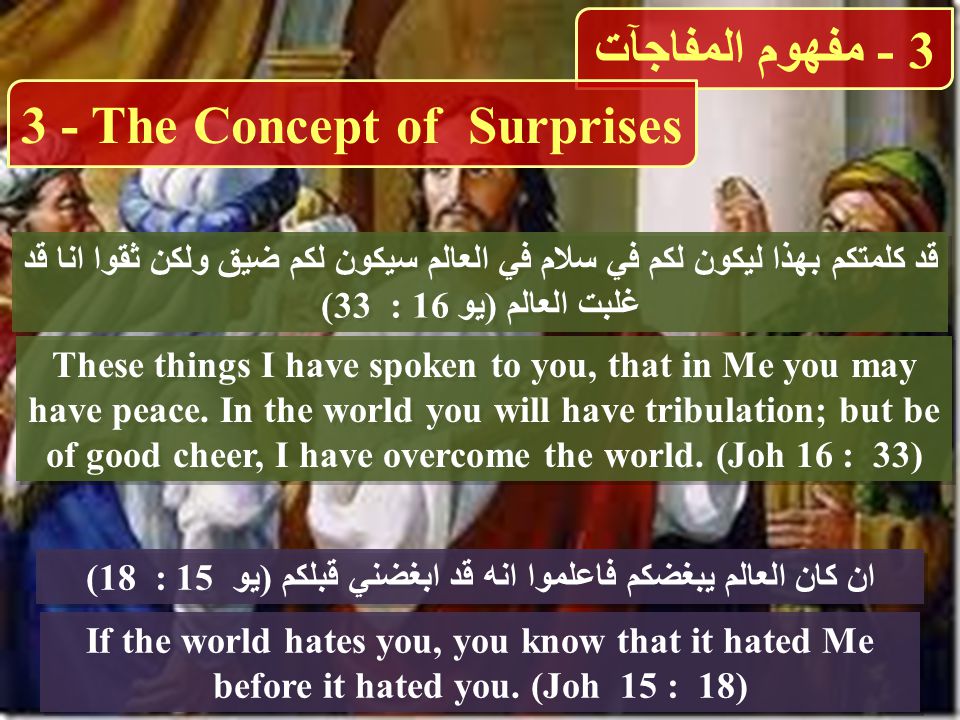 3 - مفهوم المفاجآت

3 - The Concept of Surprises

قد كلمتكم بهذا ليكون لكم في سلام في العالم سيكون لكم ضيق ولكن ثقوا انا قد غلبت العالم (يو 16 : 33)

These things I have spoken to you, that in Me you may have peace. In the world you will have tribulation; but be of good cheer, I have overcome the world. (Joh 16 : 33)

ان كان العالم يبغضكم فاعلموا انه قد ابغضني قبلكم (يو 15 : 18)

If the world hates you, you know that it hated Me before it hated you. (Joh 15 : 18)